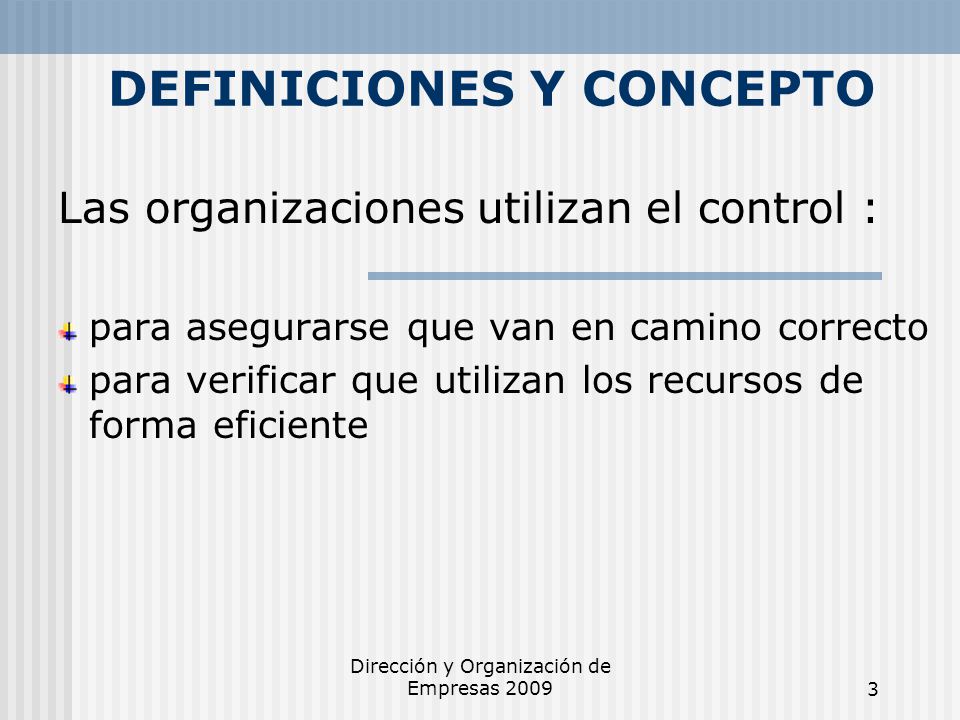 DEFINICIONES Y CONCEPTO

Las organizaciones utilizan el control :

para asegurarse que van en camino correcto
para verificar que utilizan los recursos de forma eficiente

Dirección y Organización de Empresas 2009

3